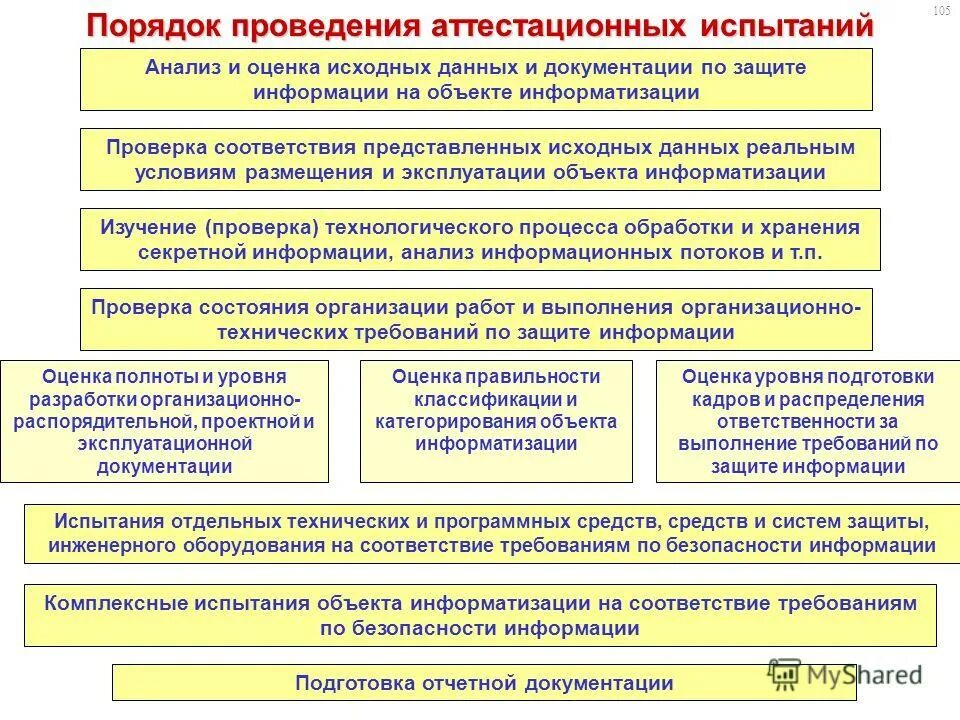 Порядок проведения аттестационных испытаний

105

Анализ и оценка исходных данных и документации по защите информации на объекте информатизации

Проверка соответствия представленных исходных данных реальным условиям размещения и эксплуатации объекта информатизации

Изучение (проверка) технологического процесса обработки и хранения секретной информации, анализ информационных потоков и т.п.

Проверка состояния организации работ и выполнения организационно-технических требований по защите информации

Оценка полноты и уровня разработки организационно-распорядительной, проектной и эксплуатационной документации

Оценка правильности классификации и категорирования объекта информатизации

Оценка уровня подготовки кадров и распределения ответственности за выполнение требований по защите информации

Испытания отдельных технических и программных средств, средств и систем защиты, инженерного оборудования на соответствие требованиям по безопасности информации

Комплексные испытания объекта информатизации на соответствие требованиям по безопасности информации

Подготовка отчетной документации

MyShared